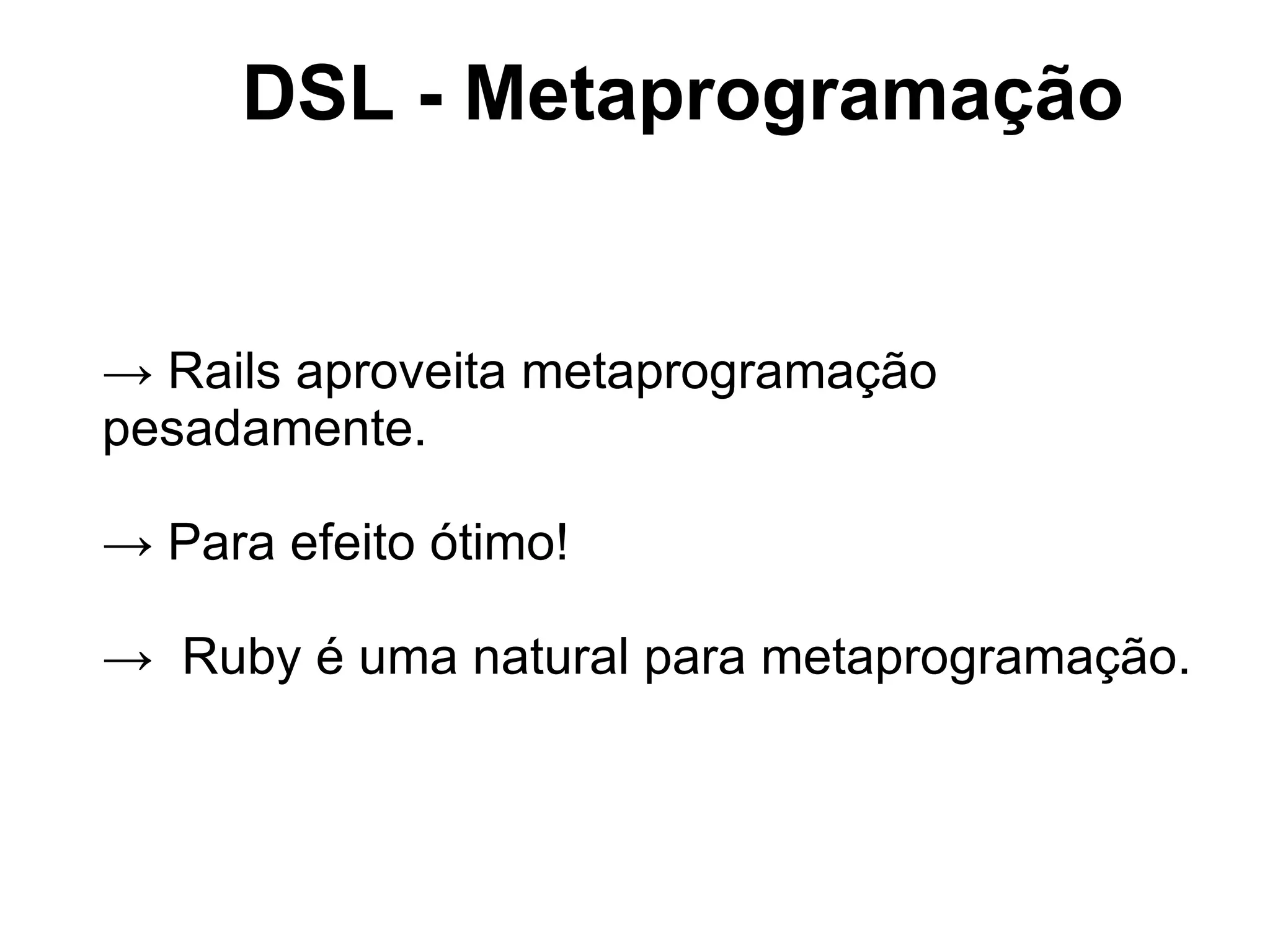 DSL - Metaprogramação

→ Rails aproveita metaprogramação pesadamente.

→ Para efeito ótimo!

→ Ruby é uma natural para metaprogramação.